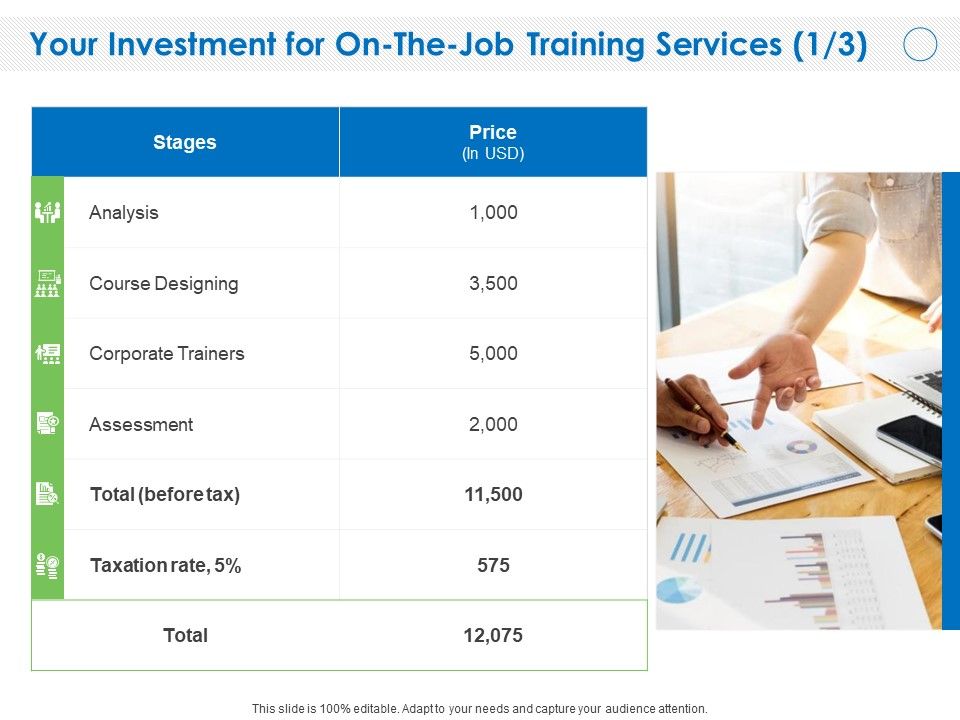 Your Investment for On-The-Job Training Services (1/3)

| Stages | Price (In USD) |
|---|---|
| Analysis | 1,000 |
| Course Designing | 3,500 |
| Corporate Trainers | 5,000 |
| Assessment | 2,000 |
| Total (before tax) | 11,500 |
| Taxation rate, 5% | 575 |
| Total | 12,075 |

This slide is 100% editable. Adapt to your needs and capture your audience attention.